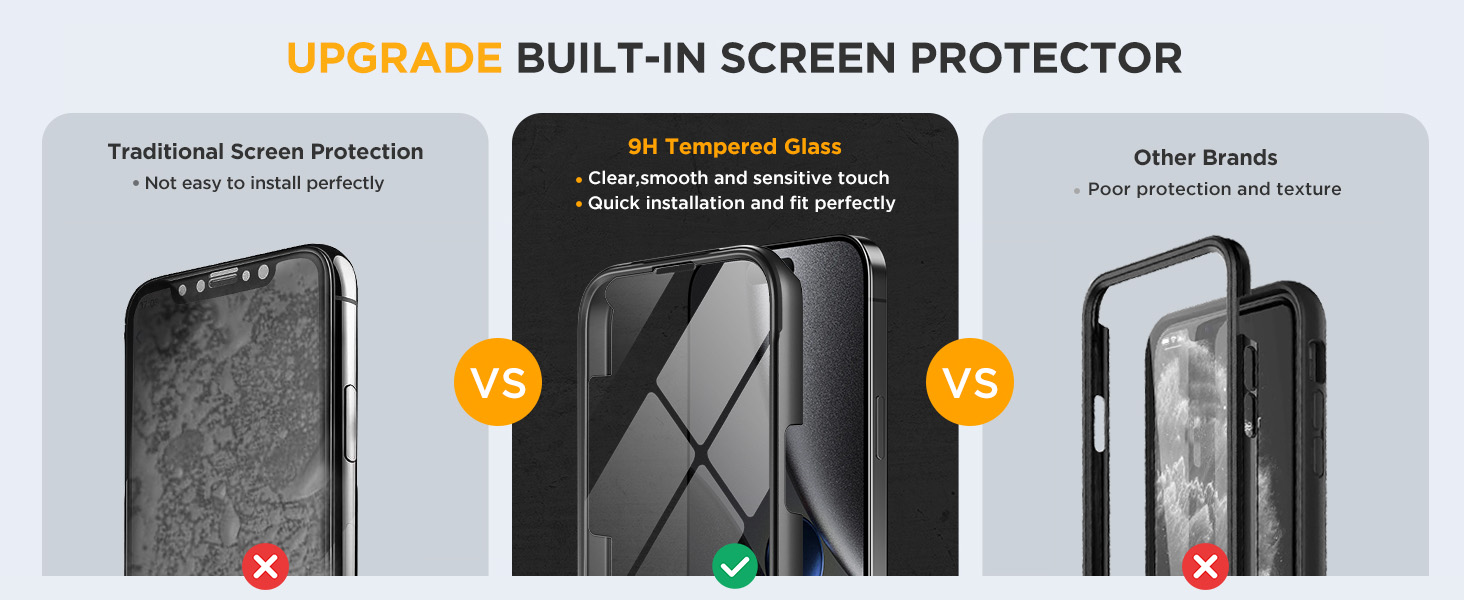 UPGRADE BUILT-IN SCREEN PROTECTOR

Traditional Screen Protection
• Not easy to install perfectly

VS

9H Tempered Glass
• Clear,smooth and sensitive touch
• Quick installation and fit perfectly

VS

Other Brands
• Poor protection and texture